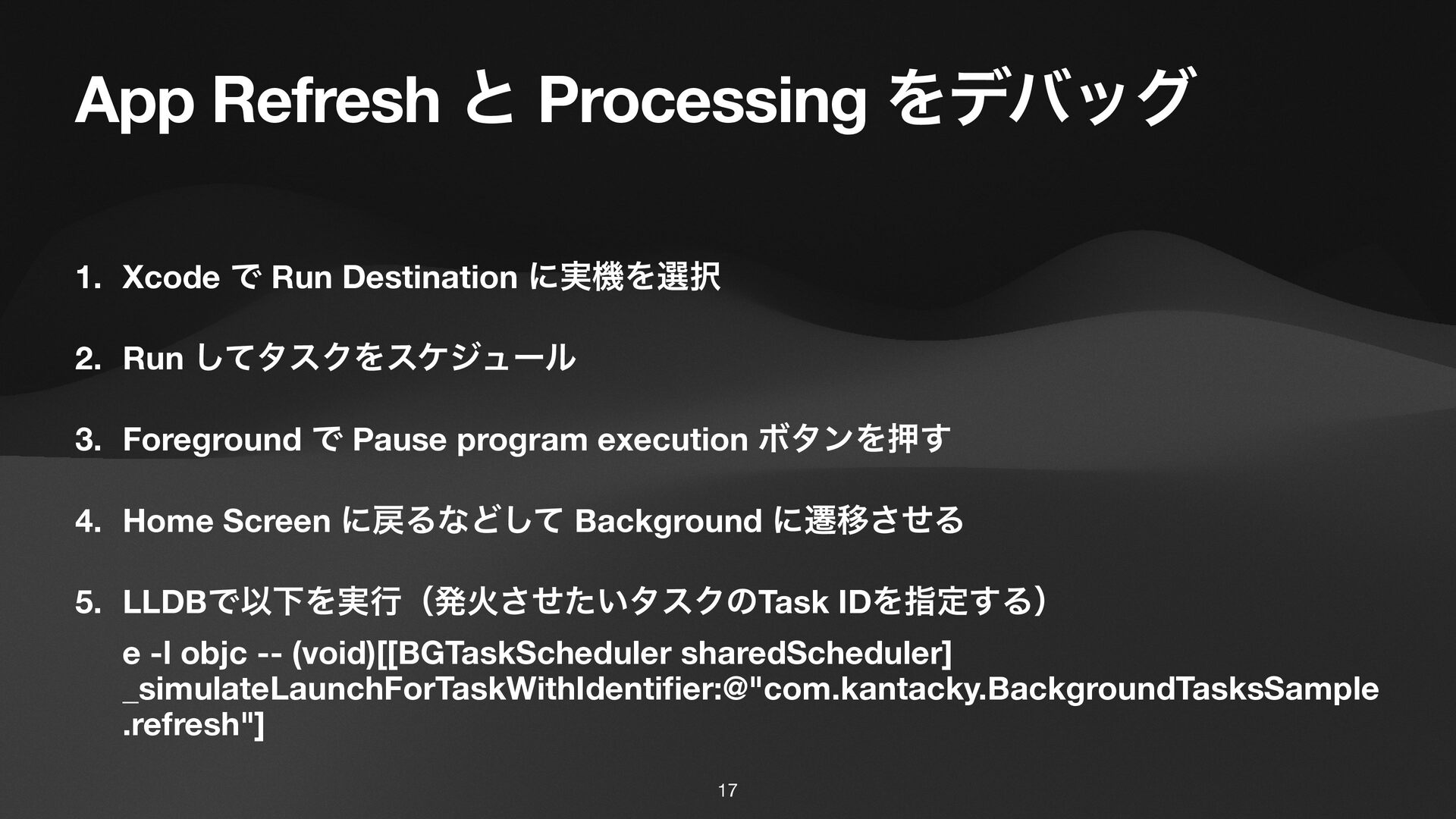 App Refresh と Processing をデバッグ

1. Xcode で Run Destination に実機を選択

2. Run してタスクをスケジュール

3. Foreground で Pause program execution ボタンを押す

4. Home Screen に戻るなどして Background に遷移させる

5. LLDBで以下を実行（発火させたいタスクのTask IDを指定する）

e -l objc -- (void)[[BGTaskScheduler sharedScheduler] _simulateLaunchForTaskWithIdentifier:@"com.kantacky.BackgroundTasksSample.refresh"]

17